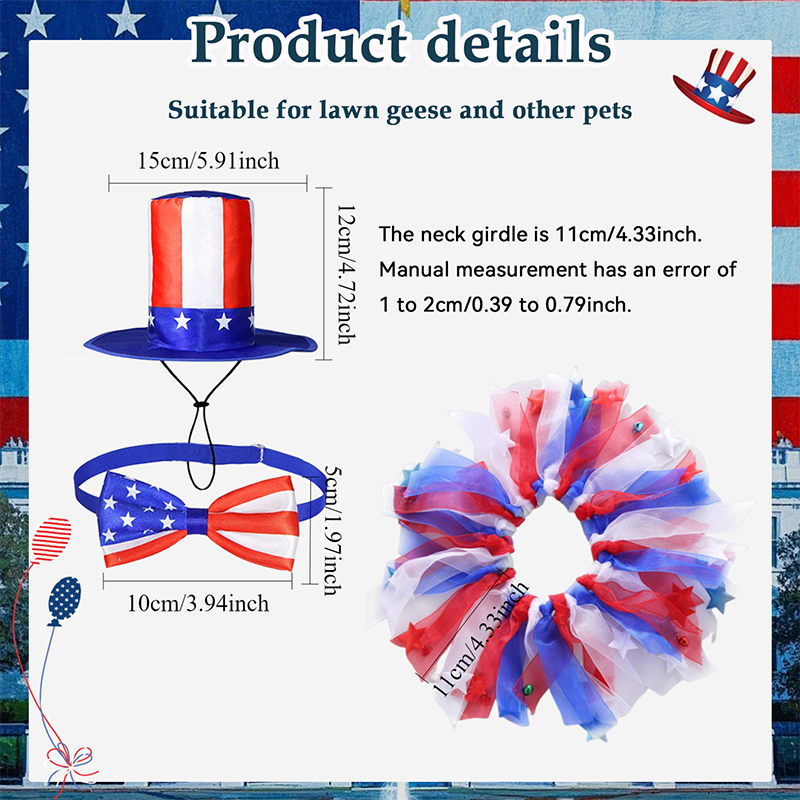 Product details

Suitable for lawn geese and other pets

15cm/5.91inch

12cm/4.72inch

The neck girdle is 11cm/4.33inch.
Manual measurement has an error of 1 to 2cm/0.39 to 0.79inch.

5cm/1.97inch

10cm/3.94inch

11cm/4.33inch